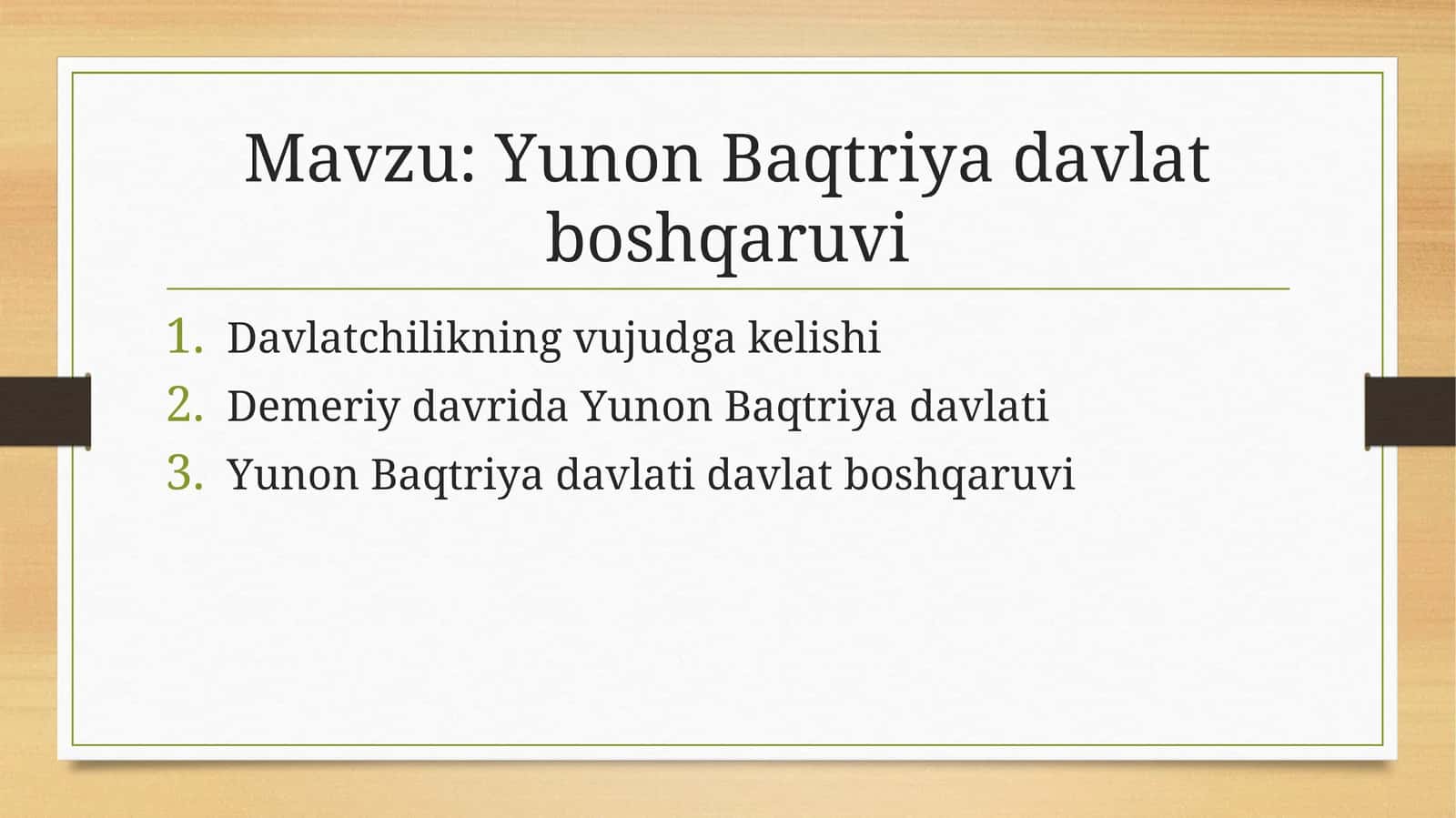 Mavzu: Yunon Baqtriya davlat boshqaruvi

1. Davlatchilikning vujudga kelishi
2. Demeriy davrida Yunon Baqtriya davlati
3. Yunon Baqtriya davlati davlat boshqaruvi